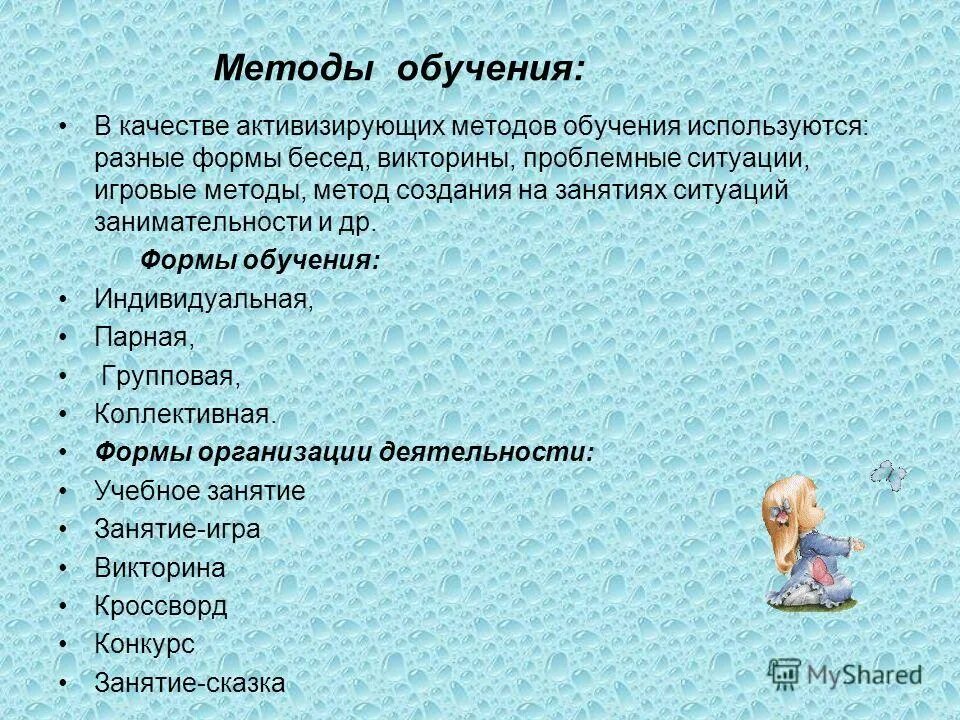 Методы обучения:

• В качестве активизирующих методов обучения используются: разные формы бесед, викторины, проблемные ситуации, игровые методы, метод создания на занятиях ситуаций занимательности и др.

Формы обучения:

• Индивидуальная,
• Парная,
• Групповая,
• Коллективная.
• Формы организации деятельности:
• Учебное занятие
• Занятие-игра
• Викторина
• Кроссворд
• Конкурс
• Занятие-сказка

MyShared